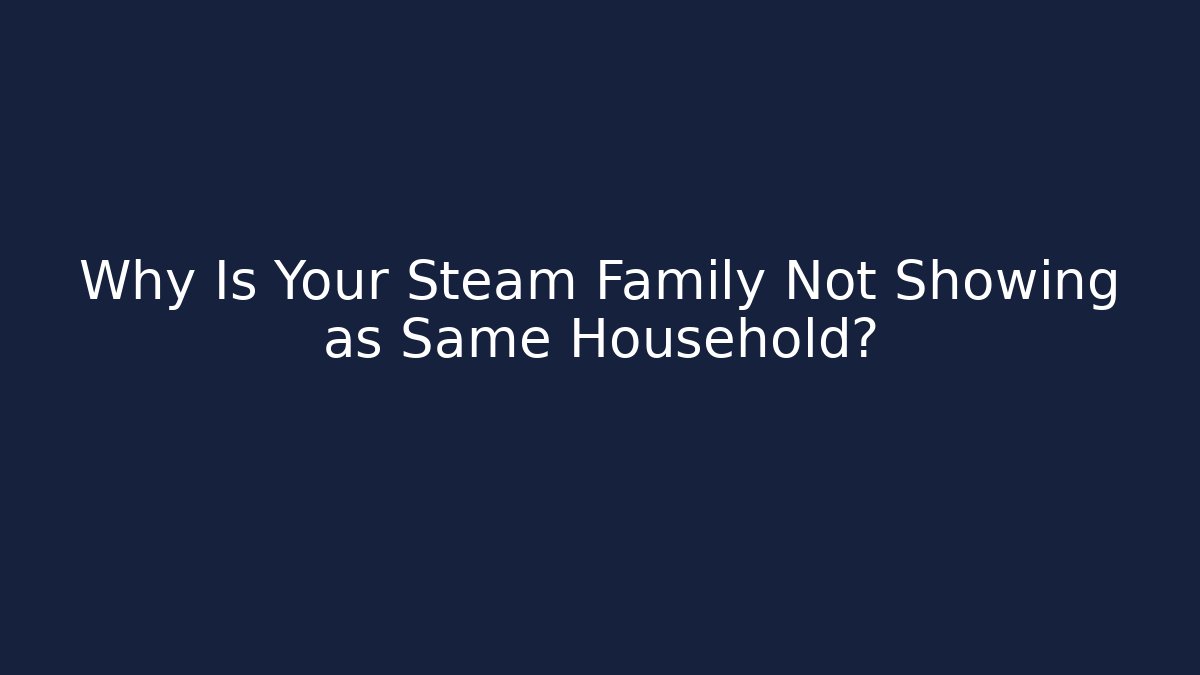 Why Is Your Steam Family Not Showing as Same Household?